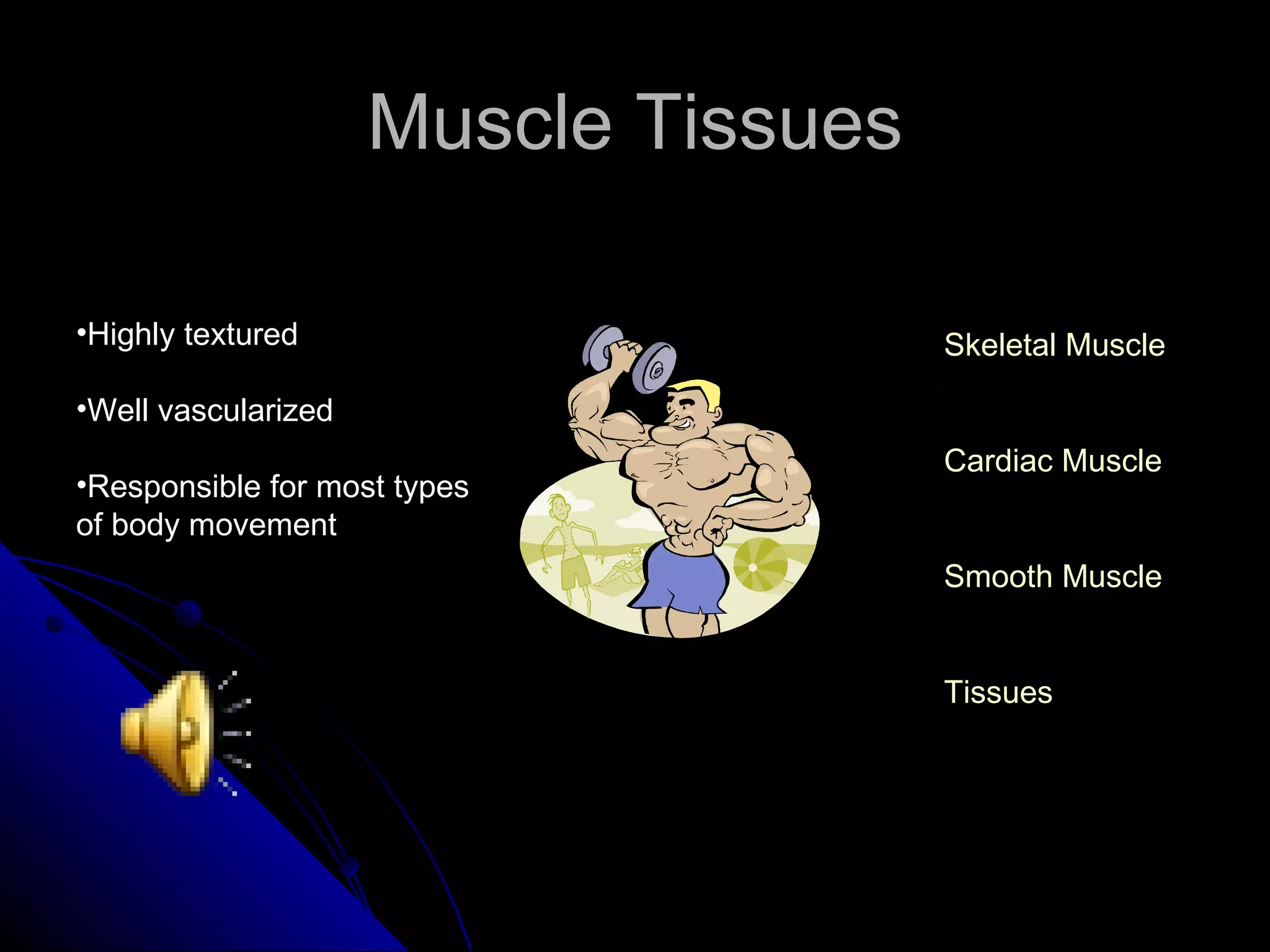 Muscle Tissues

•Highly textured

•Well vascularized

•Responsible for most types of body movement

Skeletal Muscle

Cardiac Muscle

Smooth Muscle

Tissues